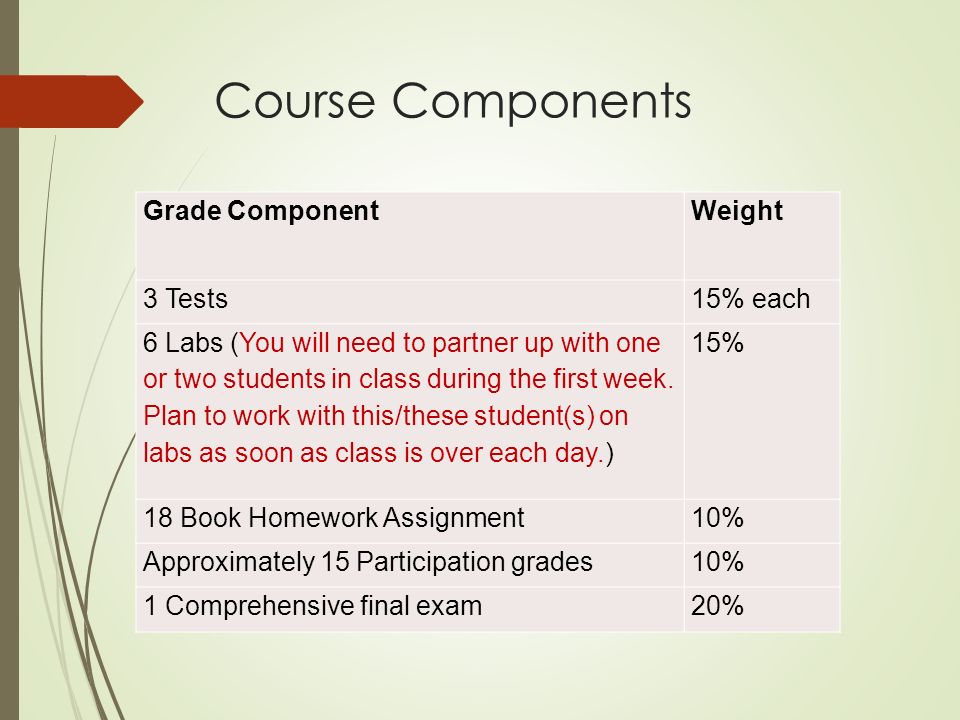 Course Components

| Grade Component | Weight |
|---|---|
| 3 Tests | 15% each |
| 6 Labs (You will need to partner up with one or two students in class during the first week. Plan to work with this/these student(s) on labs as soon as class is over each day.) | 15% |
| 18 Book Homework Assignment | 10% |
| Approximately 15 Participation grades | 10% |
| 1 Comprehensive final exam | 20% |